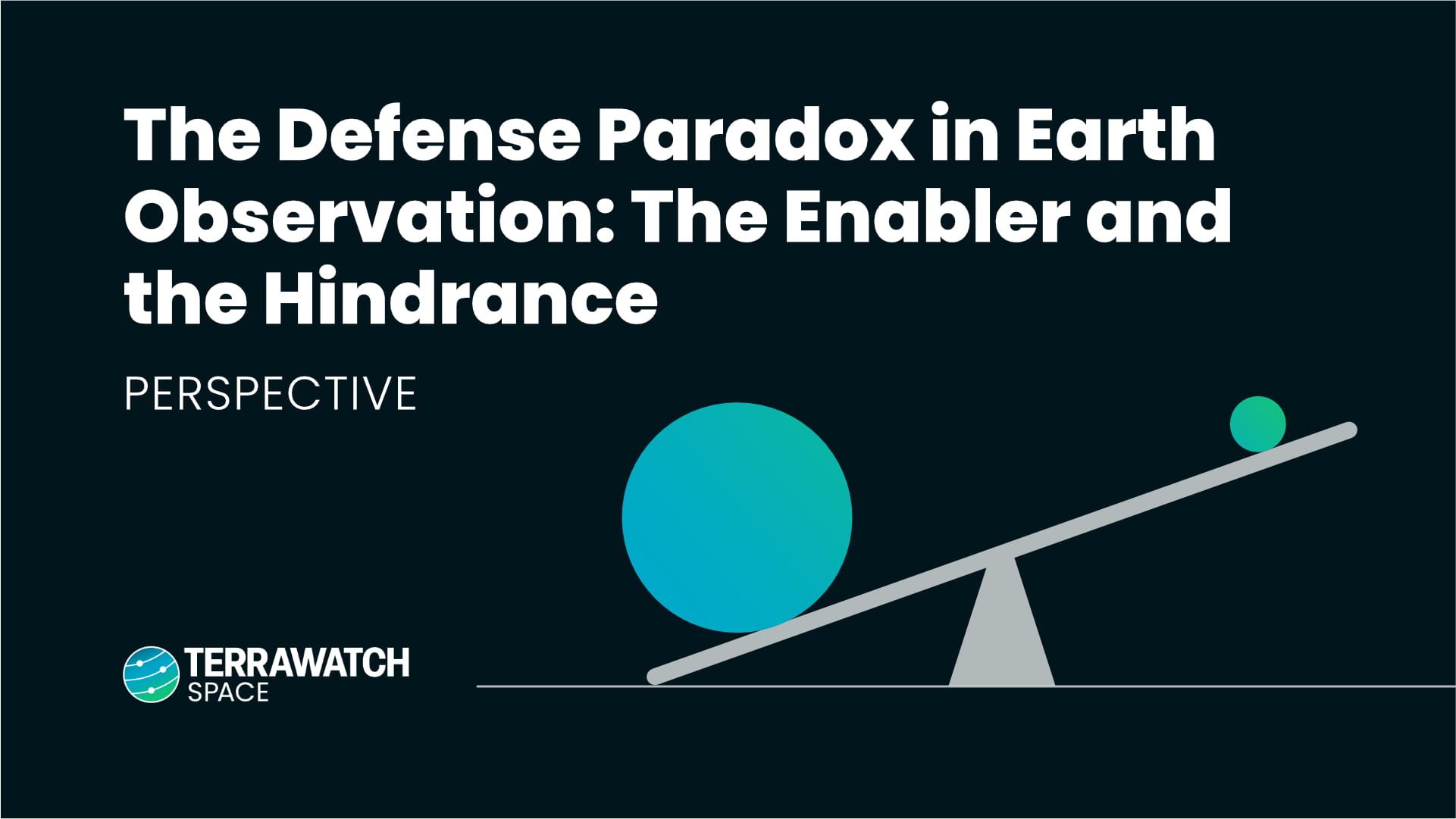 The Defense Paradox in Earth Observation: The Enabler and the Hindrance

PERSPECTIVE

TERRAWATCH SPACE